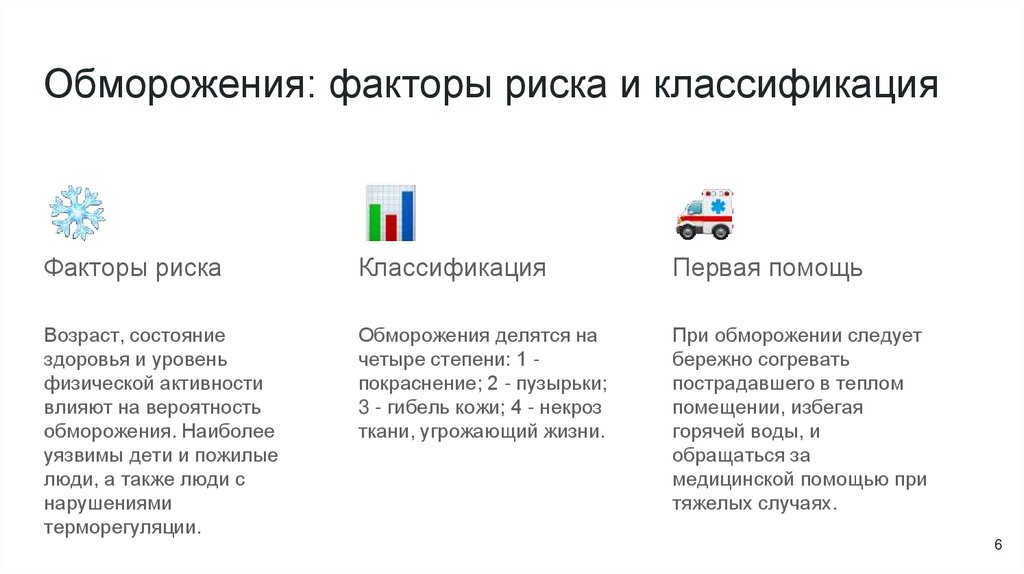 Обморожения: факторы риска и классификация

Факторы риска

Возраст, состояние здоровья и уровень физической активности влияют на вероятность обморожения. Наиболее уязвимы дети и пожилые люди, а также люди с нарушениями терморегуляции.

Классификация

Обморожения делятся на четыре степени: 1 - покраснение; 2 - пузырьки; 3 - гибель кожи; 4 - некроз ткани, угрожающий жизни.

Первая помощь

При обморожении следует бережно согревать пострадавшего в теплом помещении, избегая горячей воды, и обращаться за медицинской помощью при тяжелых случаях.

6